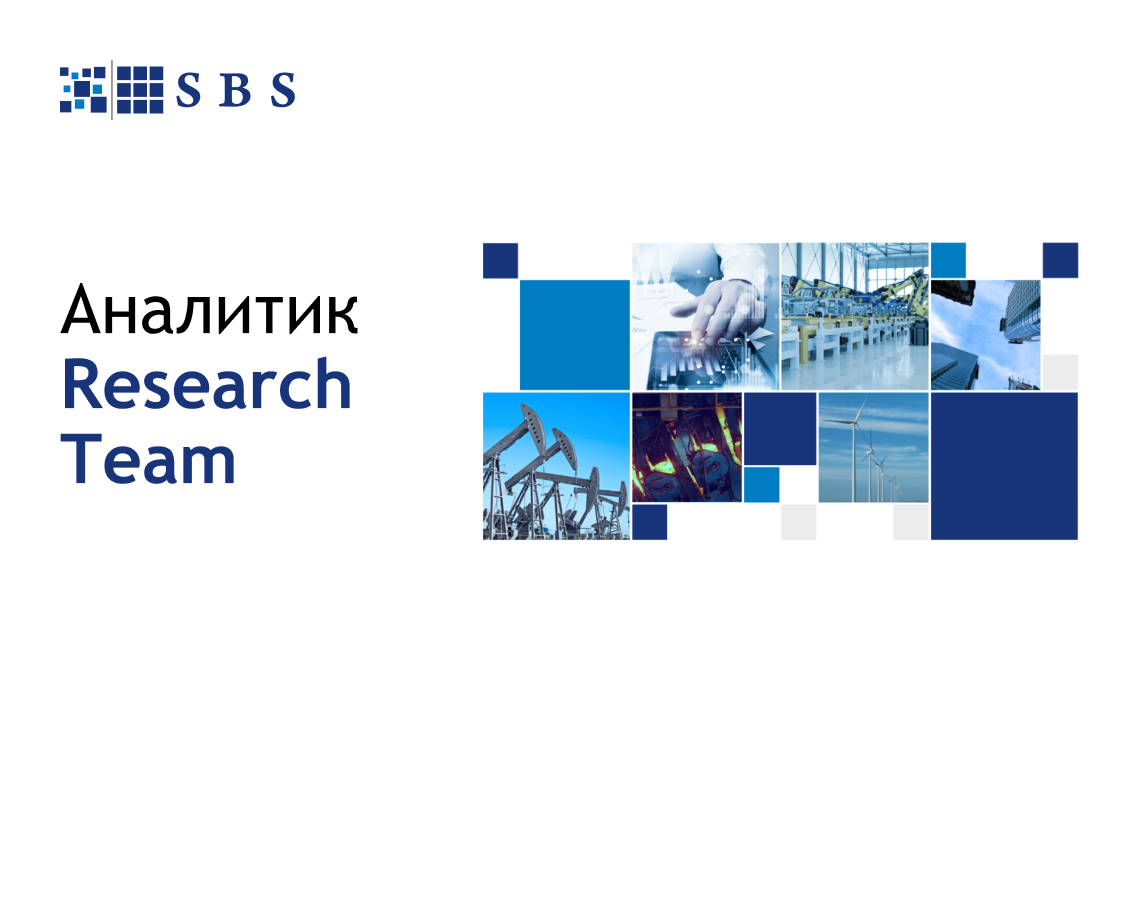 SBS

Аналитик
Research
Team